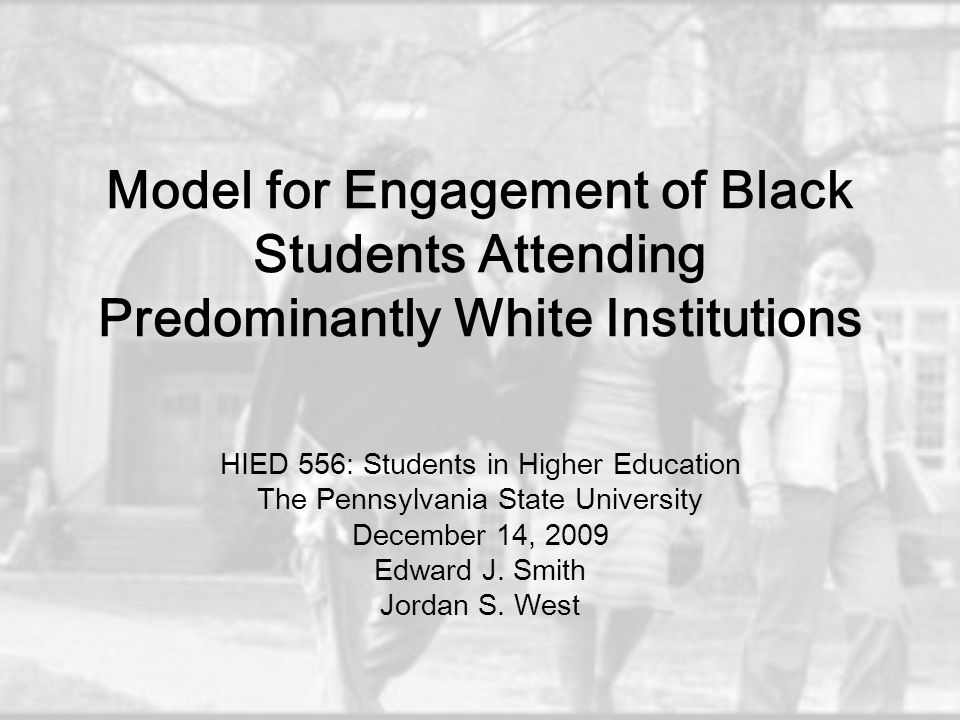 Model for Engagement of Black Students Attending Predominantly White Institutions

HIED 556: Students in Higher Education
The Pennsylvania State University
December 14, 2009
Edward J. Smith
Jordan S. West